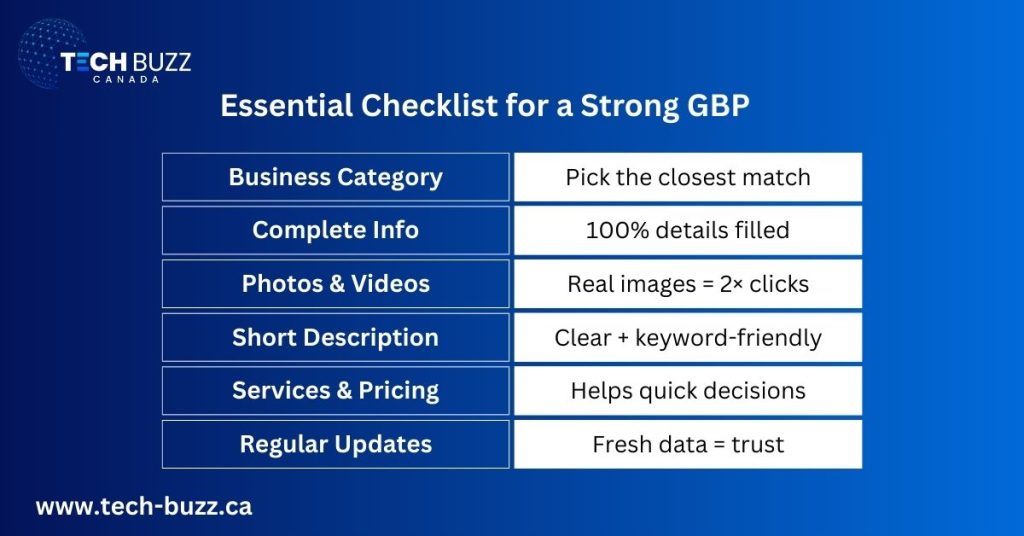 TECH BUZZ
CANADA

Essential Checklist for a Strong GBP

| Business Category | Pick the closest match |
|---|---|
| Complete Info | 100% details filled |
| Photos & Videos | Real images = 2× clicks |
| Short Description | Clear + keyword-friendly |
| Services & Pricing | Helps quick decisions |
| Regular Updates | Fresh data = trust |

www.tech-buzz.ca